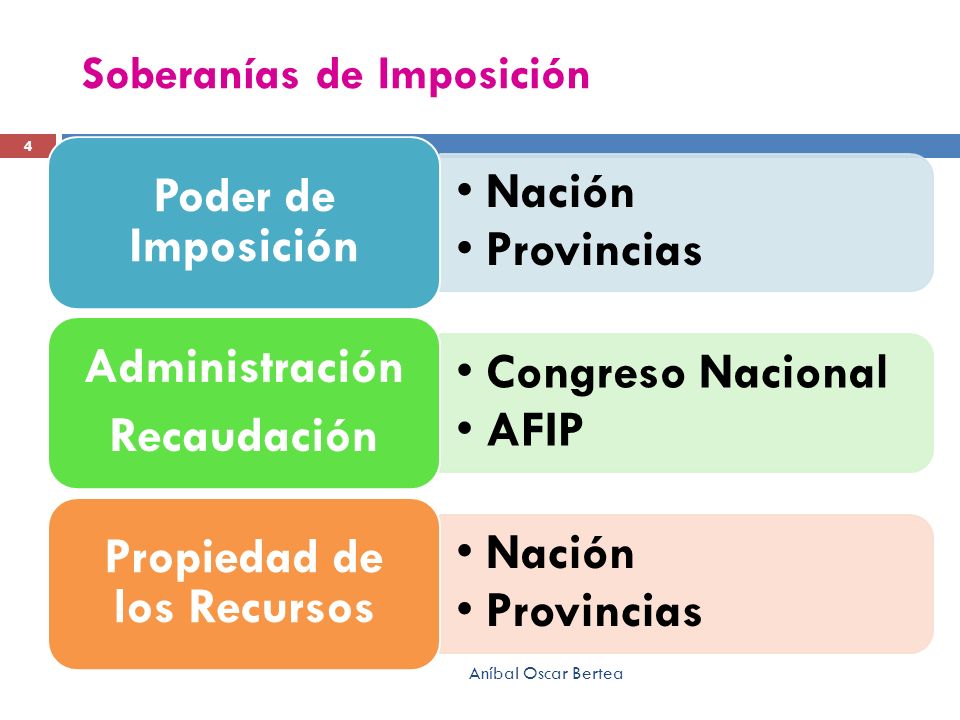 Soberanías de Imposición

4

Poder de Imposición

• Nación
• Provincias

Administración
Recaudación

• Congreso Nacional
• AFIP

Propiedad de los Recursos

• Nación
• Provincias

Aníbal Oscar Bertea